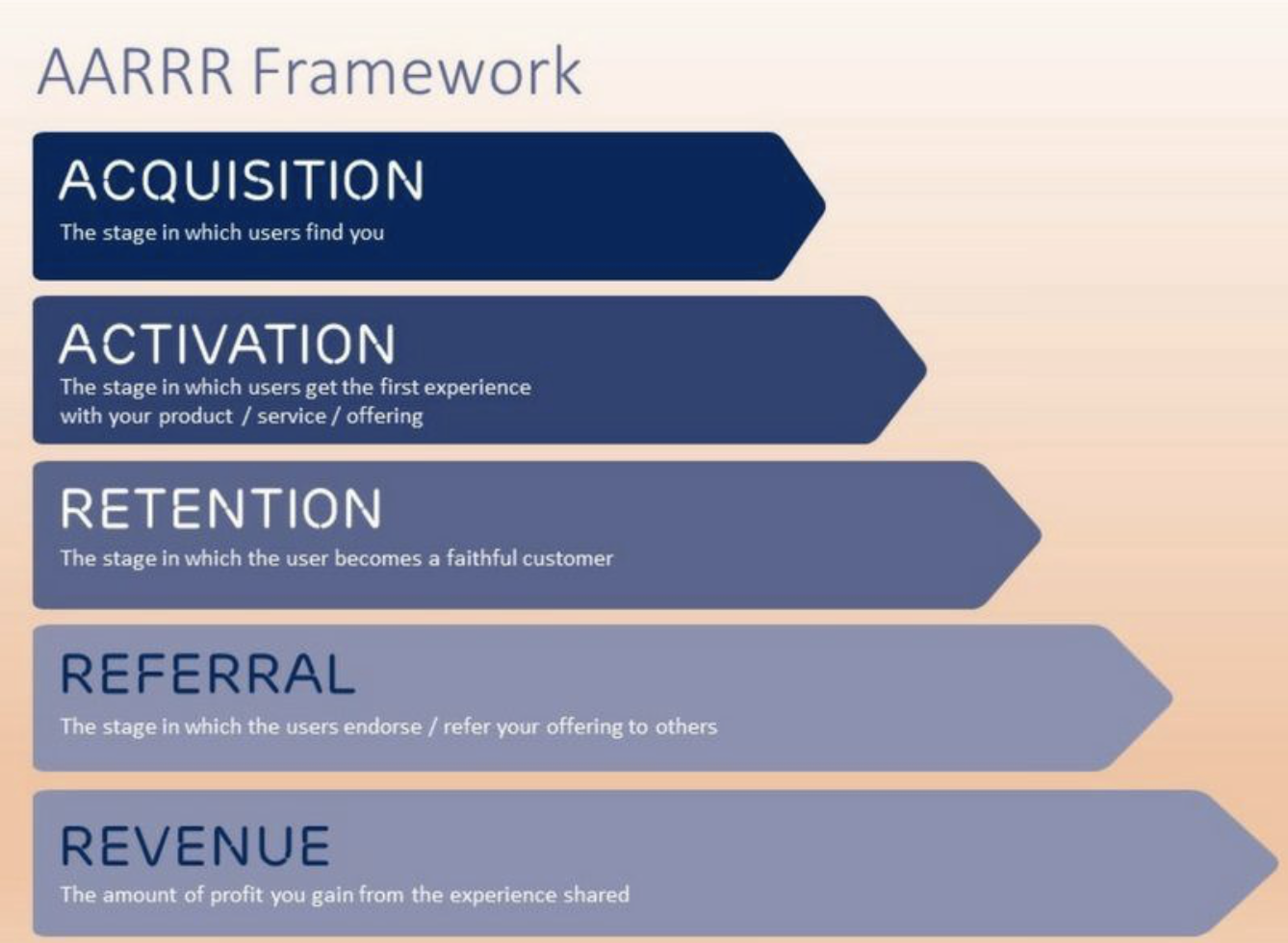 AARRR Framework

ACQUISITION
The stage in which users find you

ACTIVATION
The stage in which users get the first experience with your product / service / offering

RETENTION
The stage in which the user becomes a faithful customer

REFERRAL
The stage in which the users endorse / refer your offering to others

REVENUE
The amount of profit you gain from the experience shared